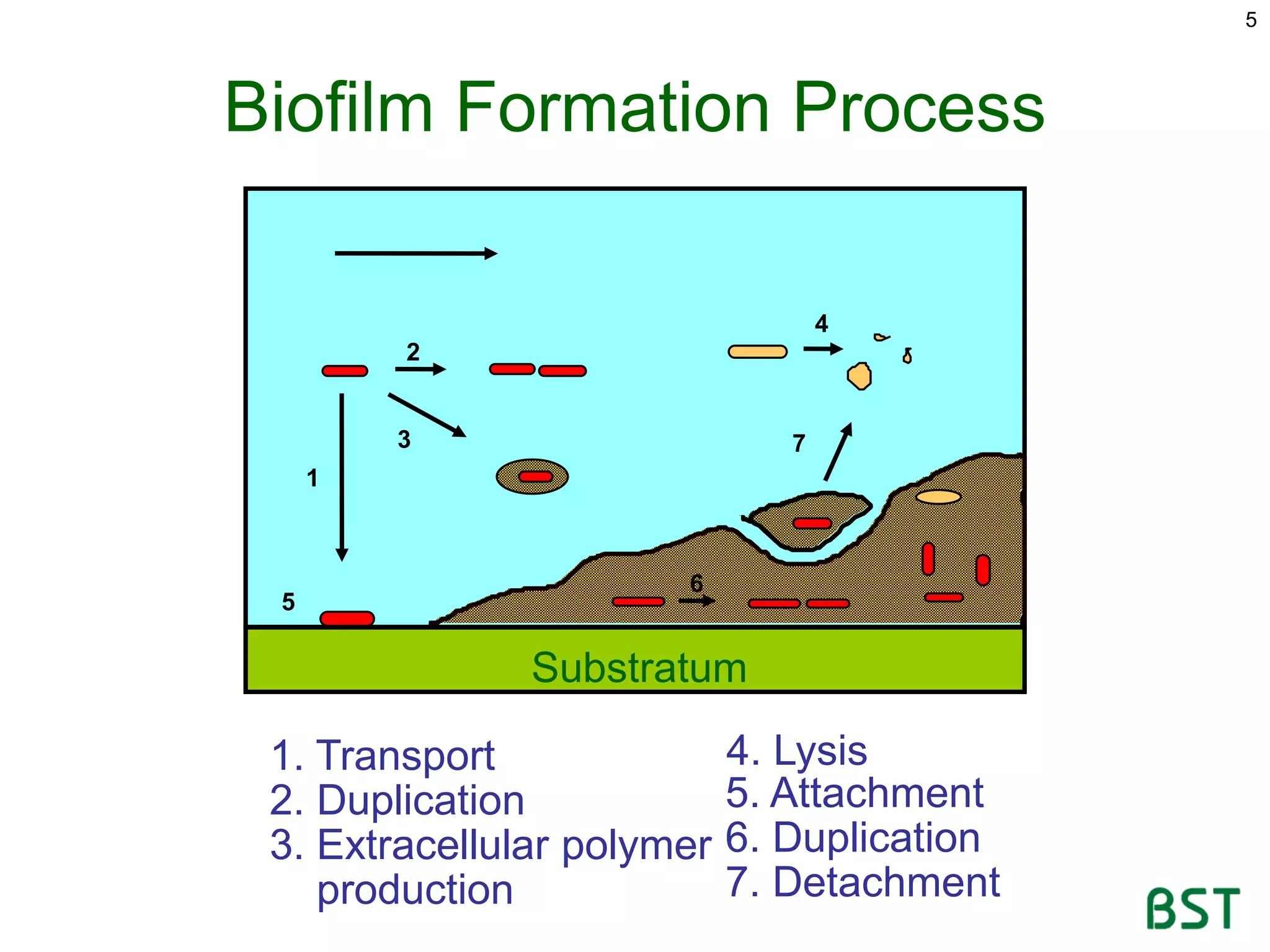 5

Biofilm Formation Process

4
2
3
7
1
6
5

Substratum

1. Transport
2. Duplication
3. Extracellular polymer production

4. Lysis
5. Attachment
6. Duplication
7. Detachment

BST